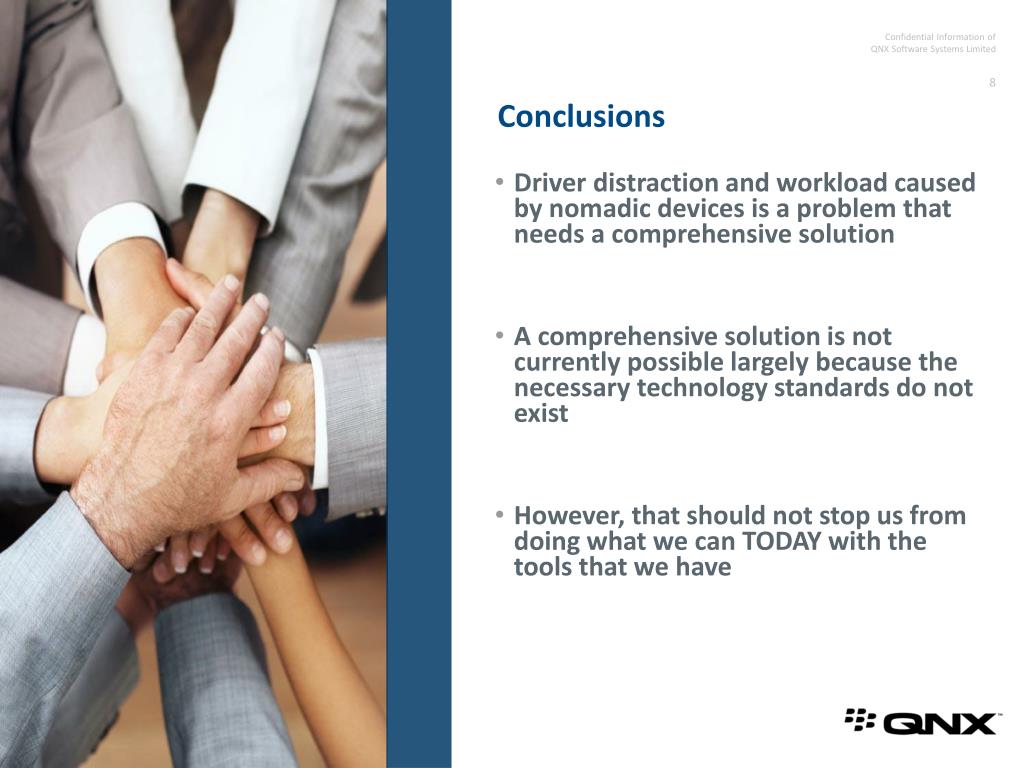 Confidential Information of QNX Software Systems Limited

8

Conclusions

• Driver distraction and workload caused by nomadic devices is a problem that needs a comprehensive solution

• A comprehensive solution is not currently possible largely because the necessary technology standards do not exist

• However, that should not stop us from doing what we can TODAY with the tools that we have

QNX™